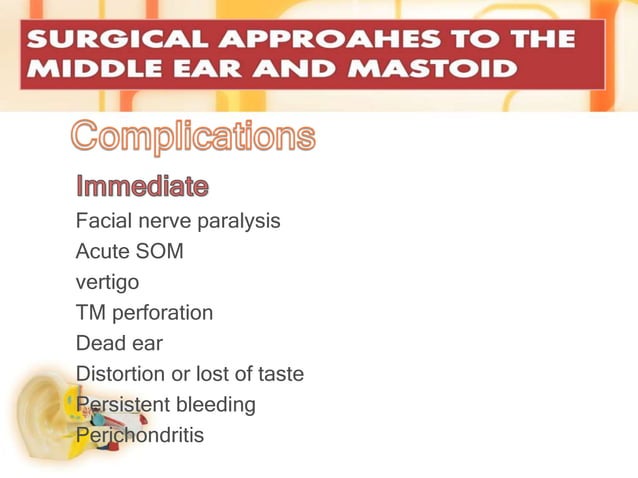 SURGICAL APPROAHES TO THE MIDDLE EAR AND MASTOID

Complications

Immediate

Facial nerve paralysis
Acute SOM
vertigo
TM perforation
Dead ear
Distortion or lost of taste
Persistent bleeding
Perichondritis